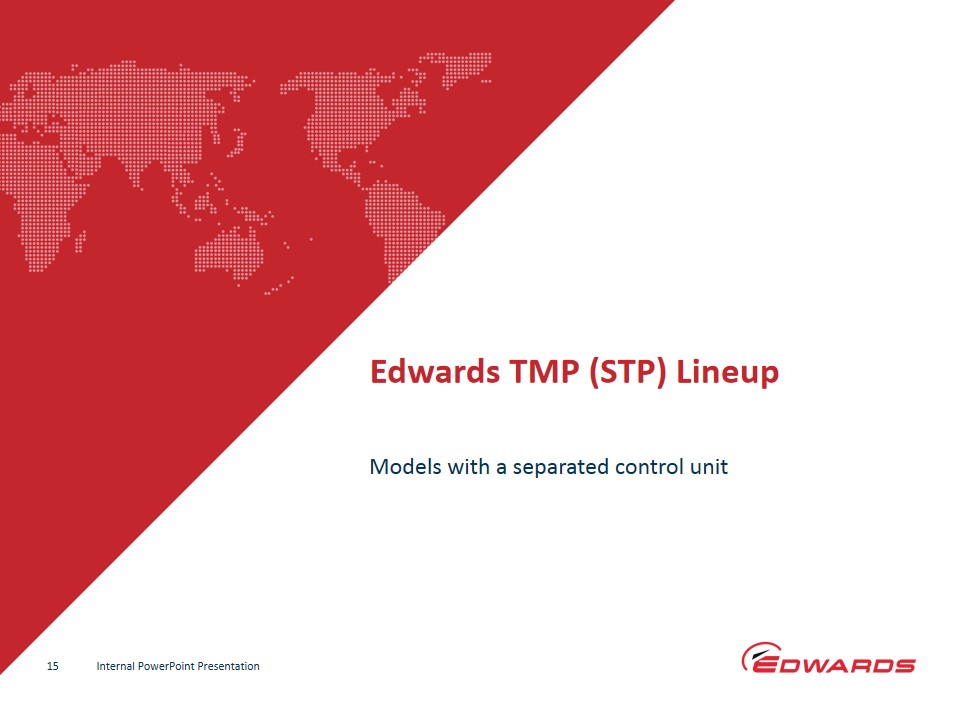 Edwards TMP (STP) Lineup

Models with a separated control unit

15 Internal PowerPoint Presentation

EDWARDS